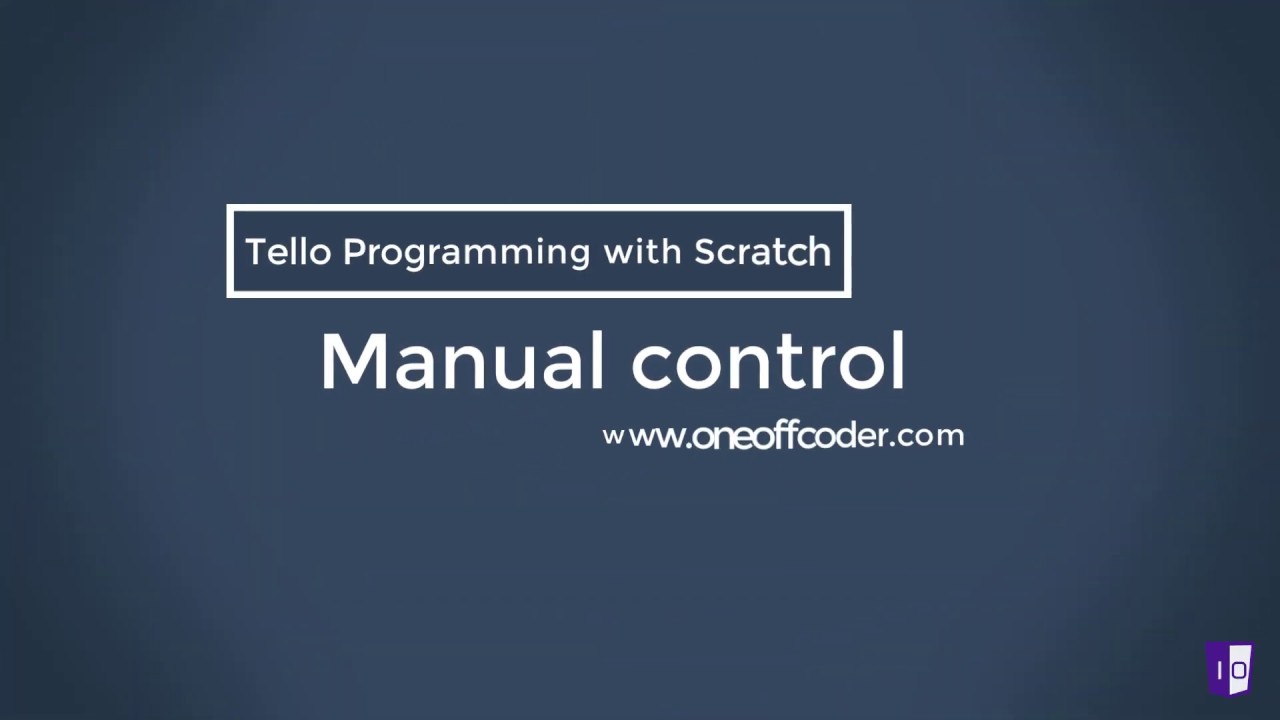 Tello Programming with Scratch

Manual control

www.oneoffcoder.com

IO